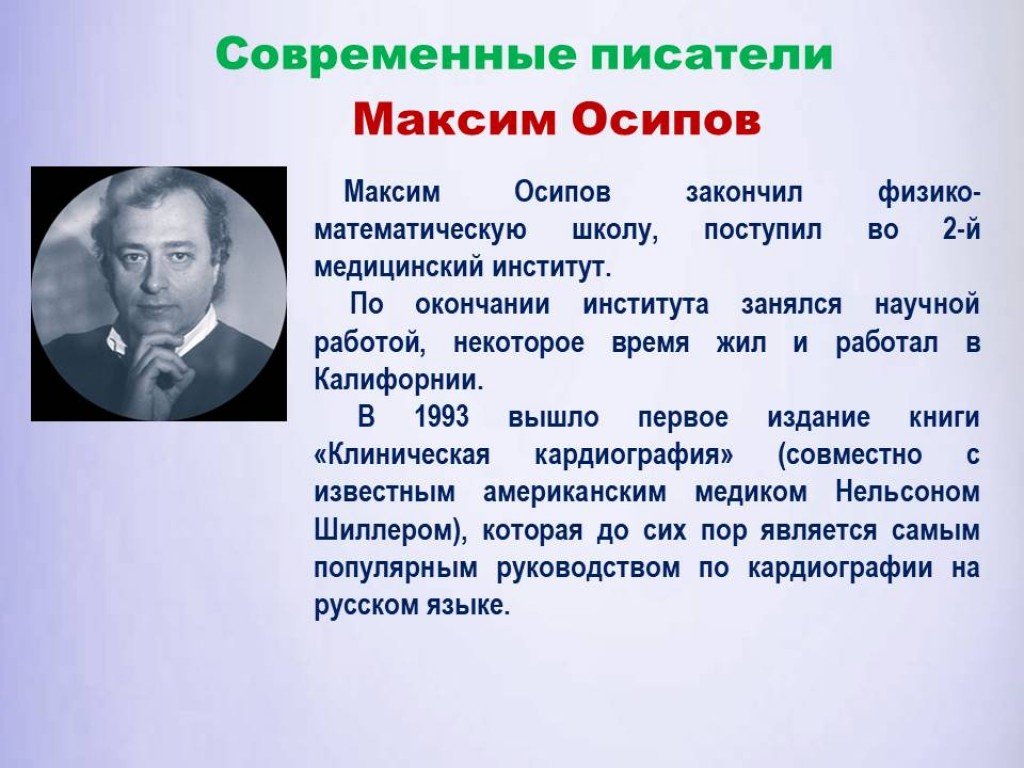 Современные писатели
Максим Осипов

Максим Осипов закончил физико-математическую школу, поступил во 2-й медицинский институт.

По окончании института занялся научной работой, некоторое время жил и работал в Калифорнии.

В 1993 вышло первое издание книги «Клиническая кардиография» (совместно с известным американским медиком Нельсоном Шиллером), которая до сих пор является самым популярным руководством по кардиографии на русском языке.